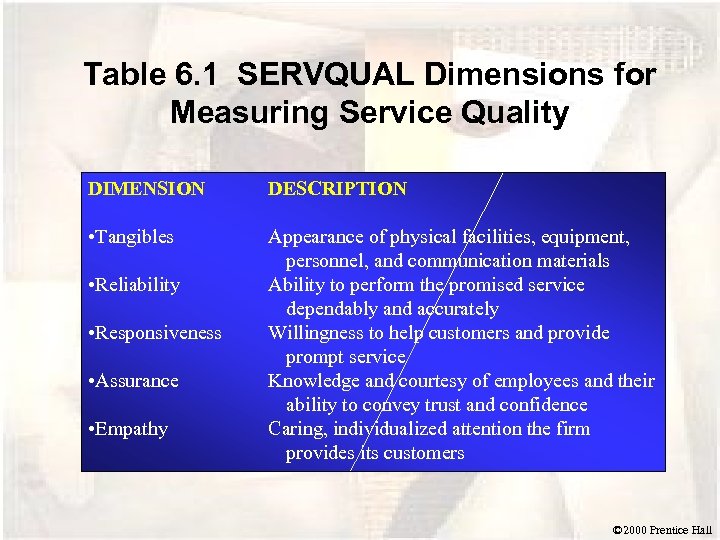 Table 6.1 SERVQUAL Dimensions for Measuring Service Quality

| DIMENSION | DESCRIPTION |
|---|---|
| •Tangibles | Appearance of physical facilities, equipment, personnel, and communication materials |
| •Reliability | Ability to perform the promised service dependably and accurately |
| •Responsiveness | Willingness to help customers and provide prompt service |
| •Assurance | Knowledge and courtesy of employees and their ability to convey trust and confidence |
| •Empathy | Caring, individualized attention the firm provides its customers |

©2000 Prentice Hall